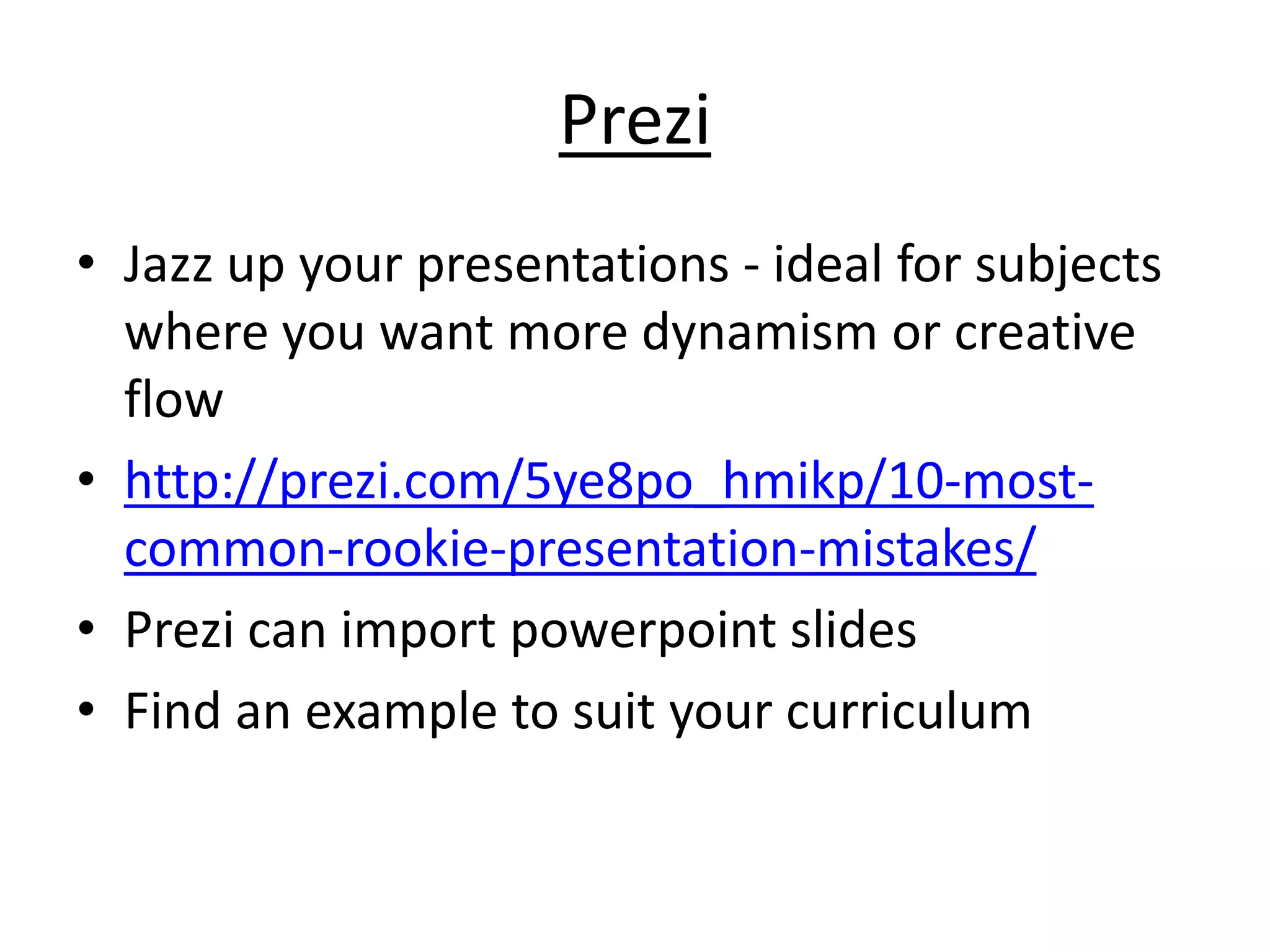 Prezi

• Jazz up your presentations - ideal for subjects where you want more dynamism or creative flow
• http://prezi.com/5ye8po_hmikp/10-most-common-rookie-presentation-mistakes/
• Prezi can import powerpoint slides
• Find an example to suit your curriculum